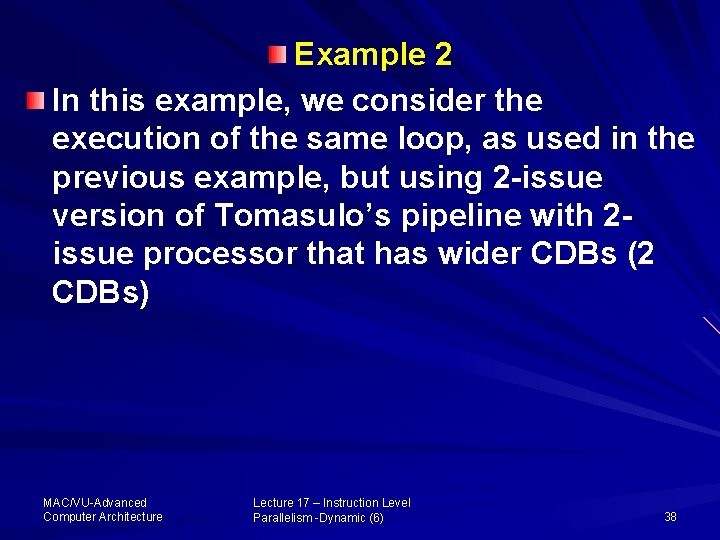 Example 2

In this example, we consider the execution of the same loop, as used in the previous example, but using 2-issue version of Tomasulo's pipeline with 2-issue processor that has wider CDBs (2 CDBs)

MAC/VU-Advanced Computer Architecture

Lecture 17 – Instruction Level Parallelism -Dynamic (6)

38